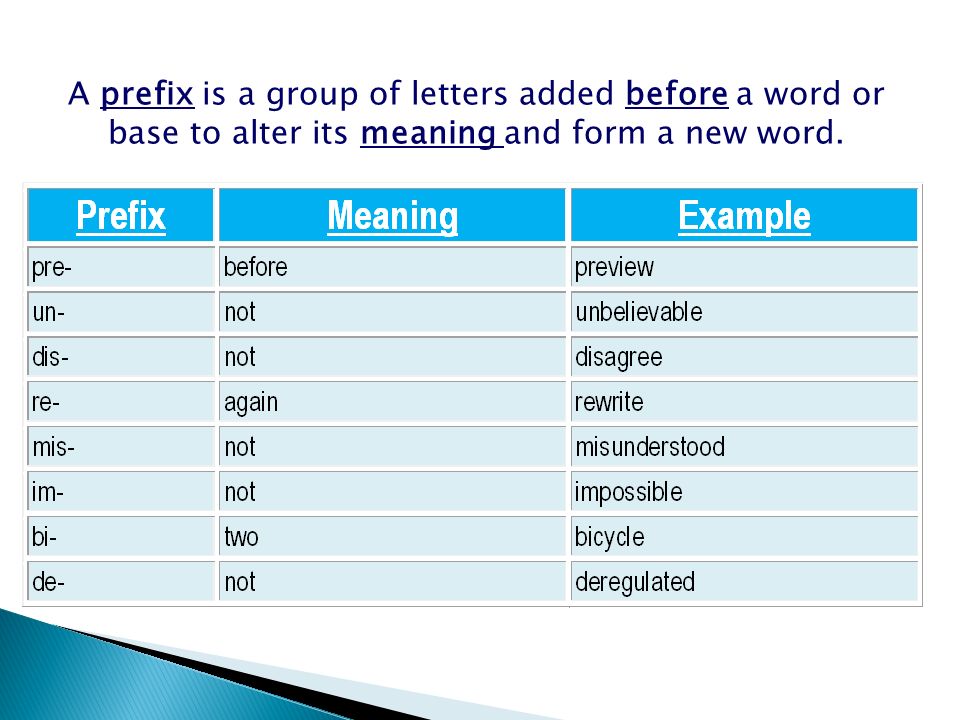 A prefix is a group of letters added before a word or base to alter its meaning and form a new word.

| Prefix | Meaning | Example |
|---|---|---|
| pre- | before | preview |
| un- | not | unbelievable |
| dis- | not | disagree |
| re- | again | rewrite |
| mis- | not | misunderstood |
| im- | not | impossible |
| bi- | two | bicycle |
| de- | not | deregulated |